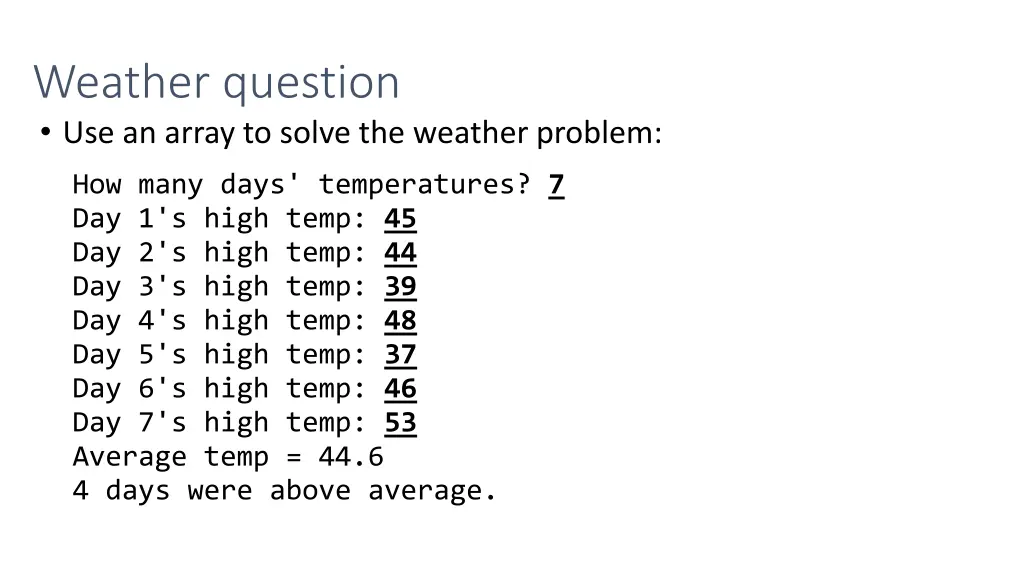 Weather question

• Use an array to solve the weather problem:

How many days' temperatures? 7
Day 1's high temp: 45
Day 2's high temp: 44
Day 3's high temp: 39
Day 4's high temp: 48
Day 5's high temp: 37
Day 6's high temp: 46
Day 7's high temp: 53
Average temp = 44.6
4 days were above average.